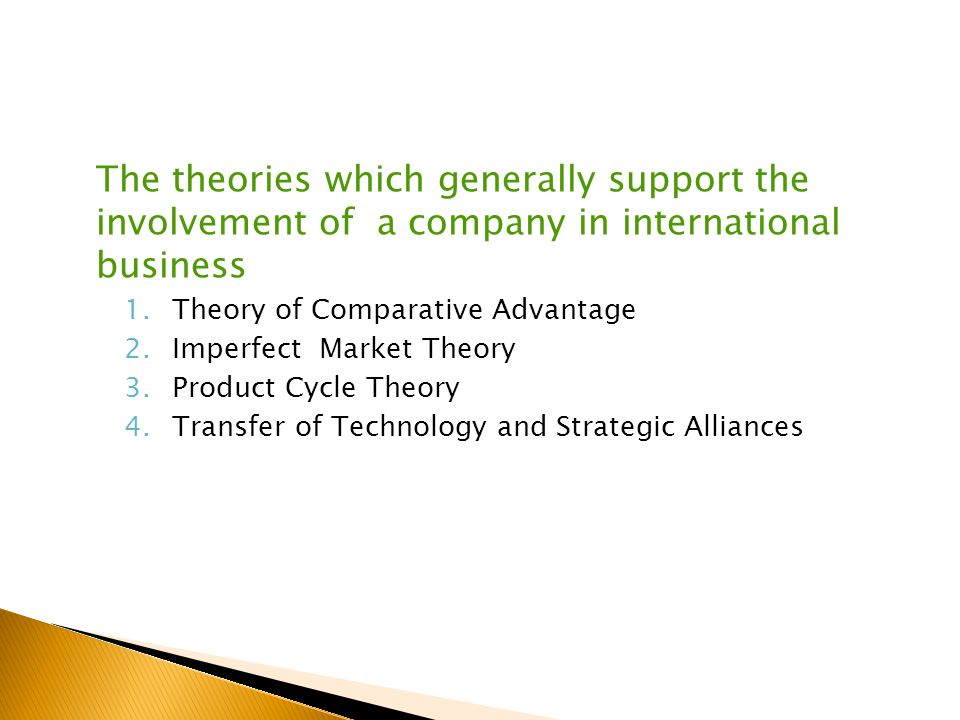 The theories which generally support the involvement of a company in international business

1. Theory of Comparative Advantage
2. Imperfect Market Theory
3. Product Cycle Theory
4. Transfer of Technology and Strategic Alliances